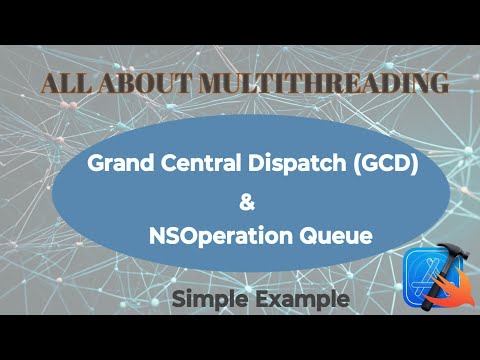 ALL ABOUT MULTITHREADING

Grand Central Dispatch (GCD)
&
NSOperation Queue

Simple Example